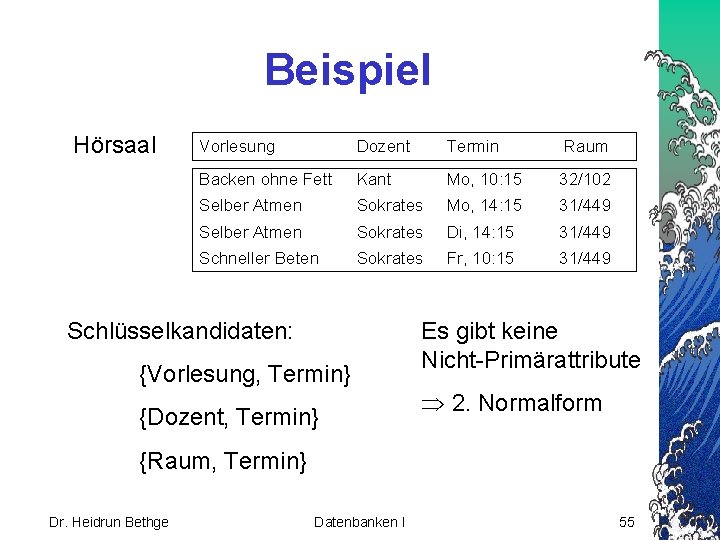 Beispiel

Hörsaal

| Vorlesung | Dozent | Termin | Raum |
|---|---|---|---|
| Backen ohne Fett | Kant | Mo, 10:15 | 32/102 |
| Selber Atmen | Sokrates | Mo, 14:15 | 31/449 |
| Selber Atmen | Sokrates | Di, 14:15 | 31/449 |
| Schneller Beten | Sokrates | Fr, 10:15 | 31/449 |

Schlüsselkandidaten:

{Vorlesung, Termin}

{Dozent, Termin}

{Raum, Termin}

Es gibt keine Nicht-Primärattribute

$\Rightarrow$ 2. Normalform

Dr. Heidrun Bethge

Datenbanken I

55